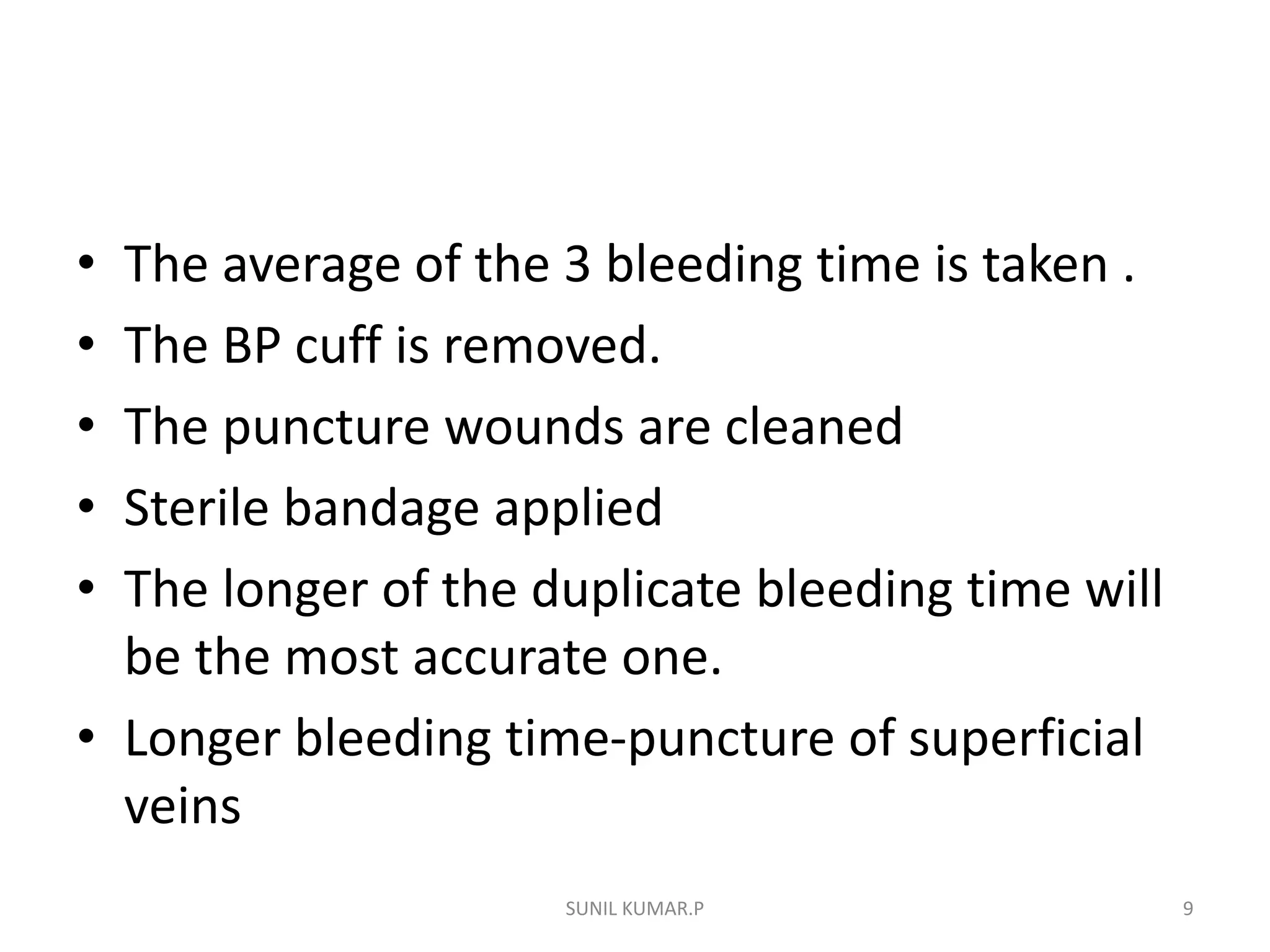 • The average of the 3 bleeding time is taken .
• The BP cuff is removed.
• The puncture wounds are cleaned
• Sterile bandage applied
• The longer of the duplicate bleeding time will be the most accurate one.
• Longer bleeding time-puncture of superficial veins

SUNIL KUMAR.P

9